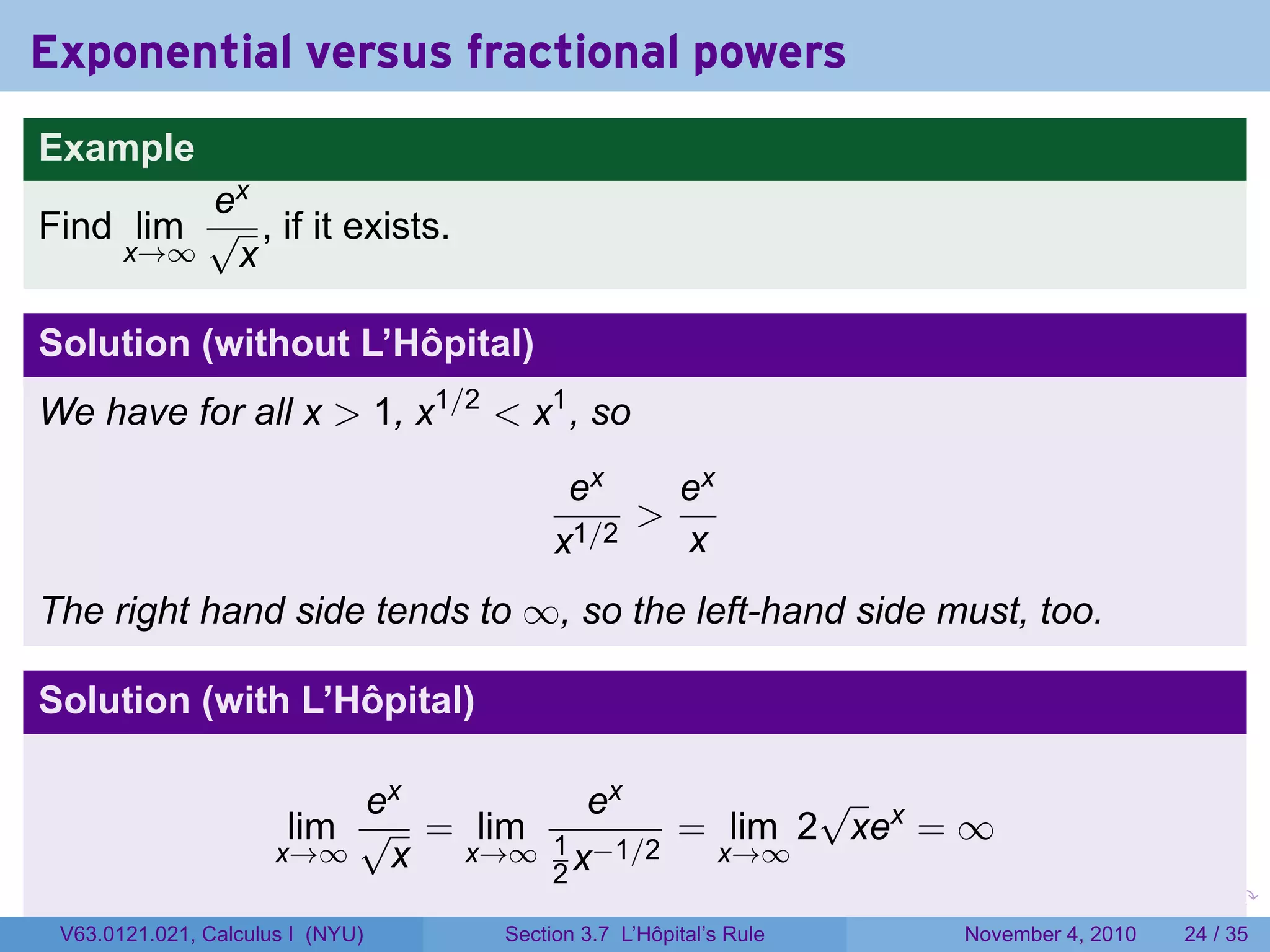 Exponential versus fractional powers

Example

Find $\lim_{x\to\infty} \frac{e^x}{\sqrt{x}}$, if it exists.

Solution (without L'Hôpital)

We have for all $x > 1$, $x^{1/2} < x^1$, so

$$\frac{e^x}{x^{1/2}} > \frac{e^x}{x}$$

The right hand side tends to $\infty$, so the left-hand side must, too.

Solution (with L'Hôpital)

$$\lim_{x\to\infty} \frac{e^x}{\sqrt{x}} = \lim_{x\to\infty} \frac{e^x}{\frac{1}{2}x^{-1/2}} = \lim_{x\to\infty} 2\sqrt{x}e^x = \infty$$

V63.0121.021, Calculus I (NYU)   Section 3.7 L'Hôpital's Rule   November 4, 2010   24 / 35